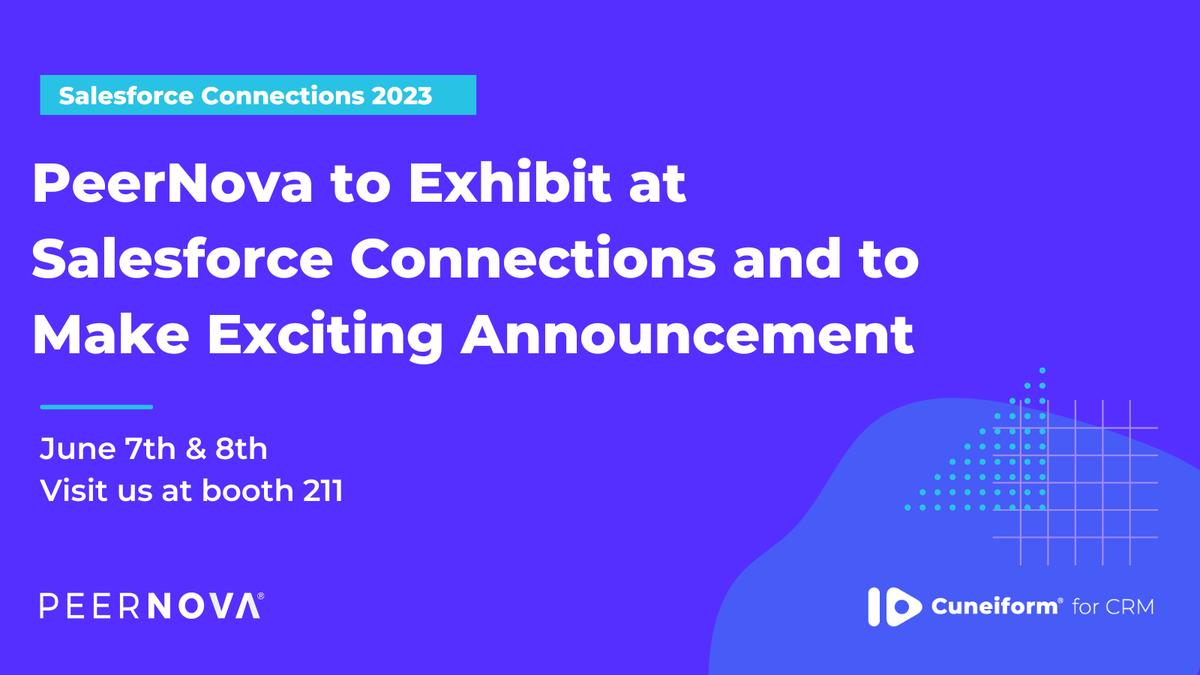 Salesforce Connections 2023

PeerNova to Exhibit at Salesforce Connections and to Make Exciting Announcement

June 7th & 8th
Visit us at booth 211

PEERNOVA®

Cuneiform® for CRM